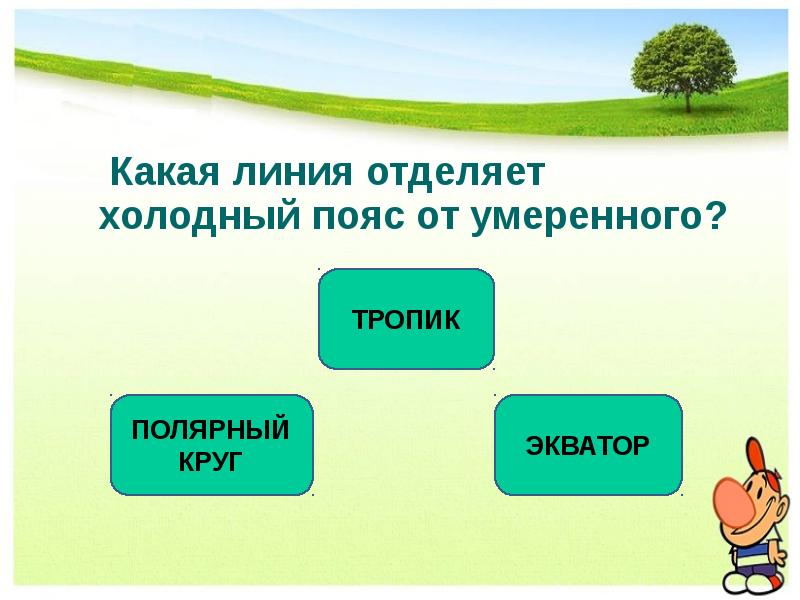 Какая линия отделяет холодный пояс от умеренного?

ТРОПИК

ПОЛЯРНЫЙ КРУГ

ЭКВАТОР